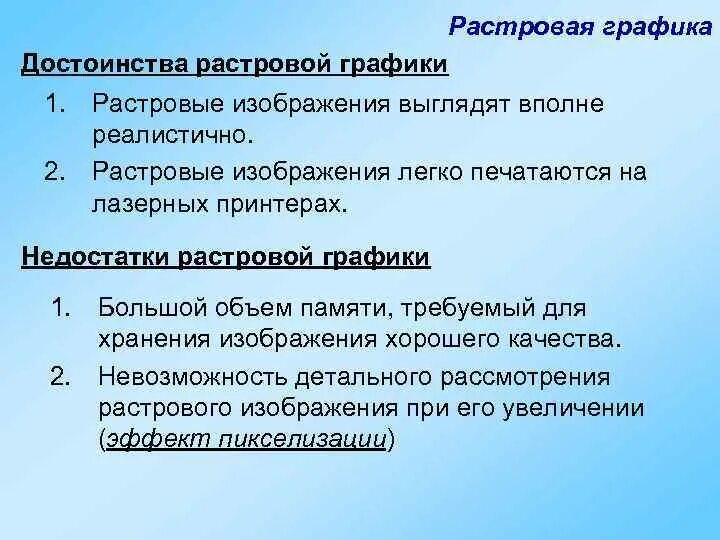 Растровая графика

Достоинства растровой графики

1. Растровые изображения выглядят вполне реалистично.
2. Растровые изображения легко печатаются на лазерных принтерах.

Недостатки растровой графики

1. Большой объем памяти, требуемый для хранения изображения хорошего качества.
2. Невозможность детального рассмотрения растрового изображения при его увеличении (эффект пикселизации)